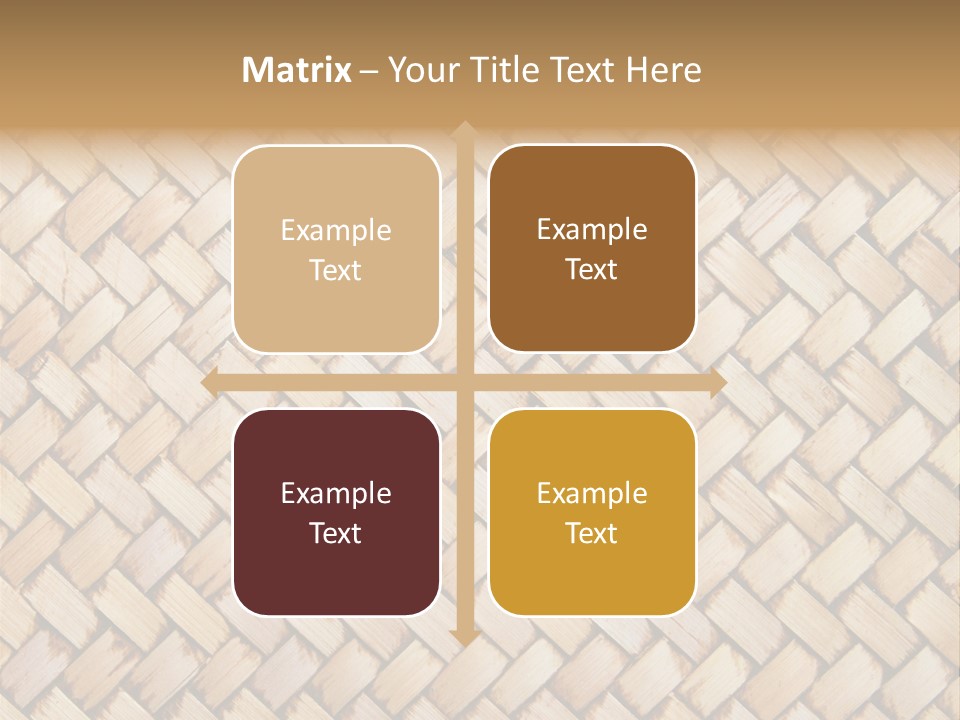 Matrix – Your Title Text Here

Example Text

Example Text

Example Text

Example Text